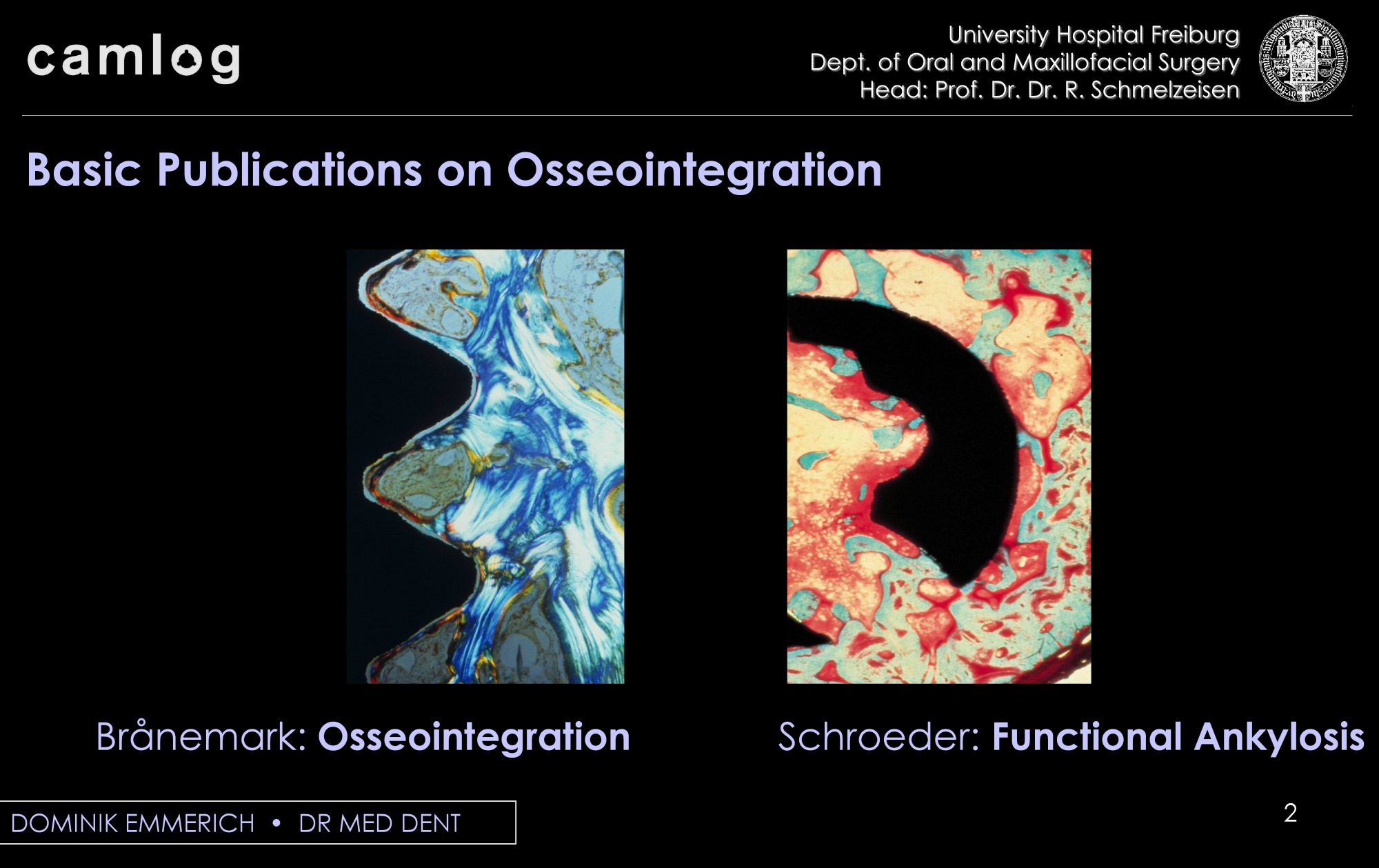 camlog

University Hospital Freiburg
Dept. of Oral and Maxillofacial Surgery
Head: Prof. Dr. Dr. R. Schmelzeisen

Basic Publications on Osseointegration

Brånemark: Osseointegration

Schroeder: Functional Ankylosis

DOMINIK EMMERICH • DR MED DENT

2